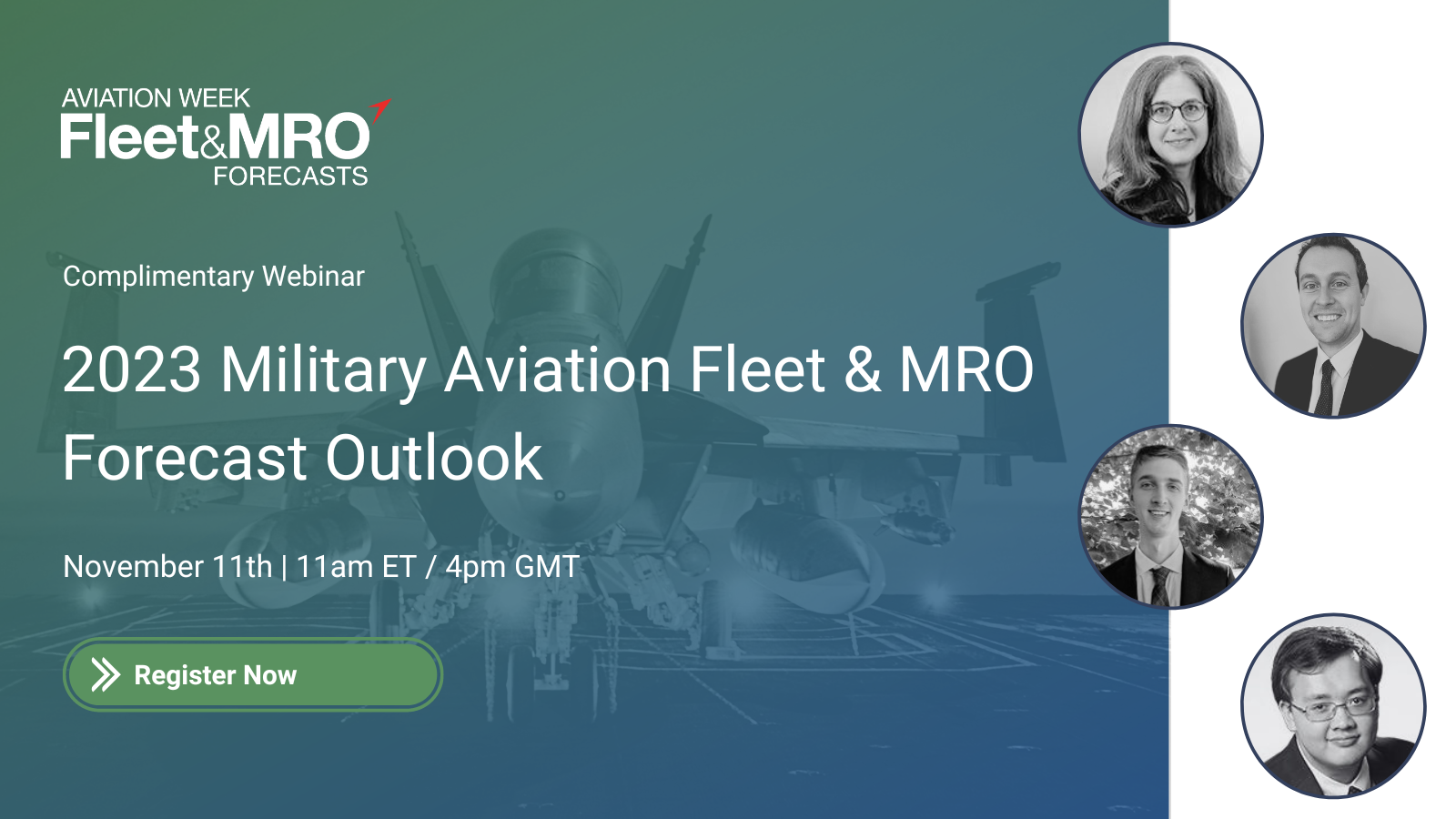 AVIATION WEEK
Fleet&MRO
FORECASTS

Complimentary Webinar

2023 Military Aviation Fleet & MRO Forecast Outlook

November 11th | 11am ET / 4pm GMT

Register Now